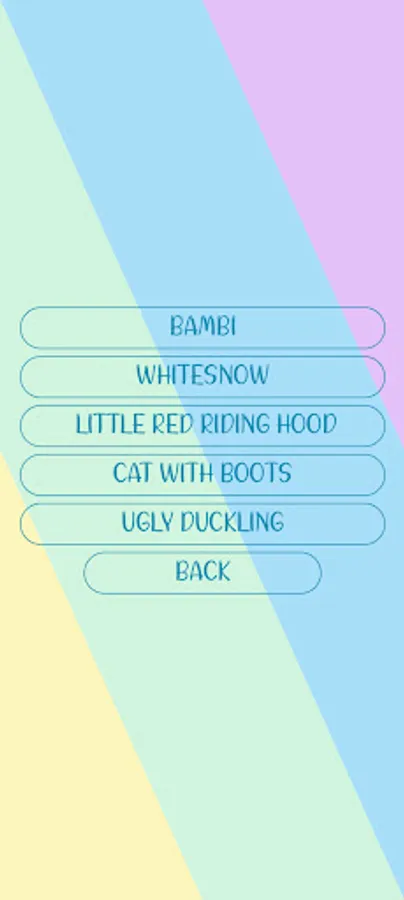 BAMBI

WHITESNOW

LITTLE RED RIDING HOOD

CAT WITH BOOTS

UGLY DUCKLING

BACK